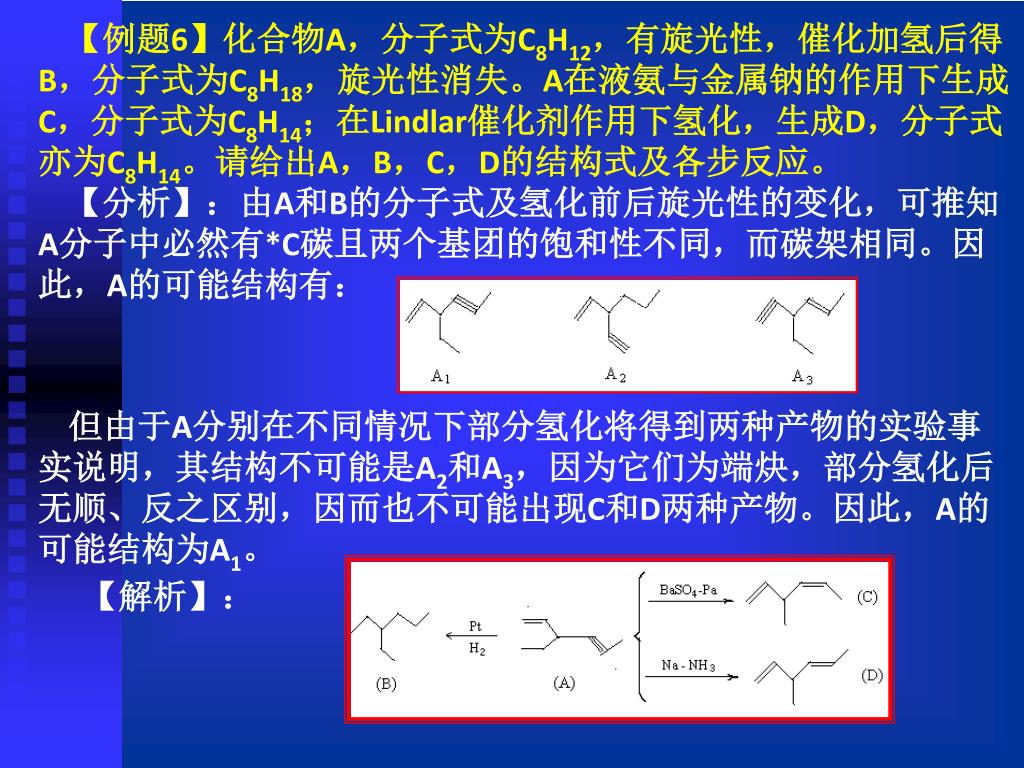 【例题6】化合物A，分子式为$C_8H_{12}$，有旋光性，催化加氢后得B，分子式为$C_8H_{18}$，旋光性消失。A在液氨与金属钠的作用下生成C，分子式为$C_8H_{14}$；在Lindlar催化剂作用下氢化，生成D，分子式亦为$C_8H_{14}$。请给出A，B，C，D的结构式及各步反应。

【分析】：由A和B的分子式及氢化前后旋光性的变化，可推知A分子中必然有*C碳且两个基团的饱和性不同，而碳架相同。因此，A的可能结构有：

$A_1$ $A_2$ $A_3$

但由于A分别在不同情况下部分氢化将得到两种产物的实验事实说明，其结构不可能是$A_2$和$A_3$，因为它们为端炔，部分氢化后无顺、反之区别，因而也不可能出现C和D两种产物。因此，A的可能结构为$A_1$。

【解析】：

(B) Pt $H_2$ (A) $BaSO_4$-Pa (C) Na - $NH_3$ (D)